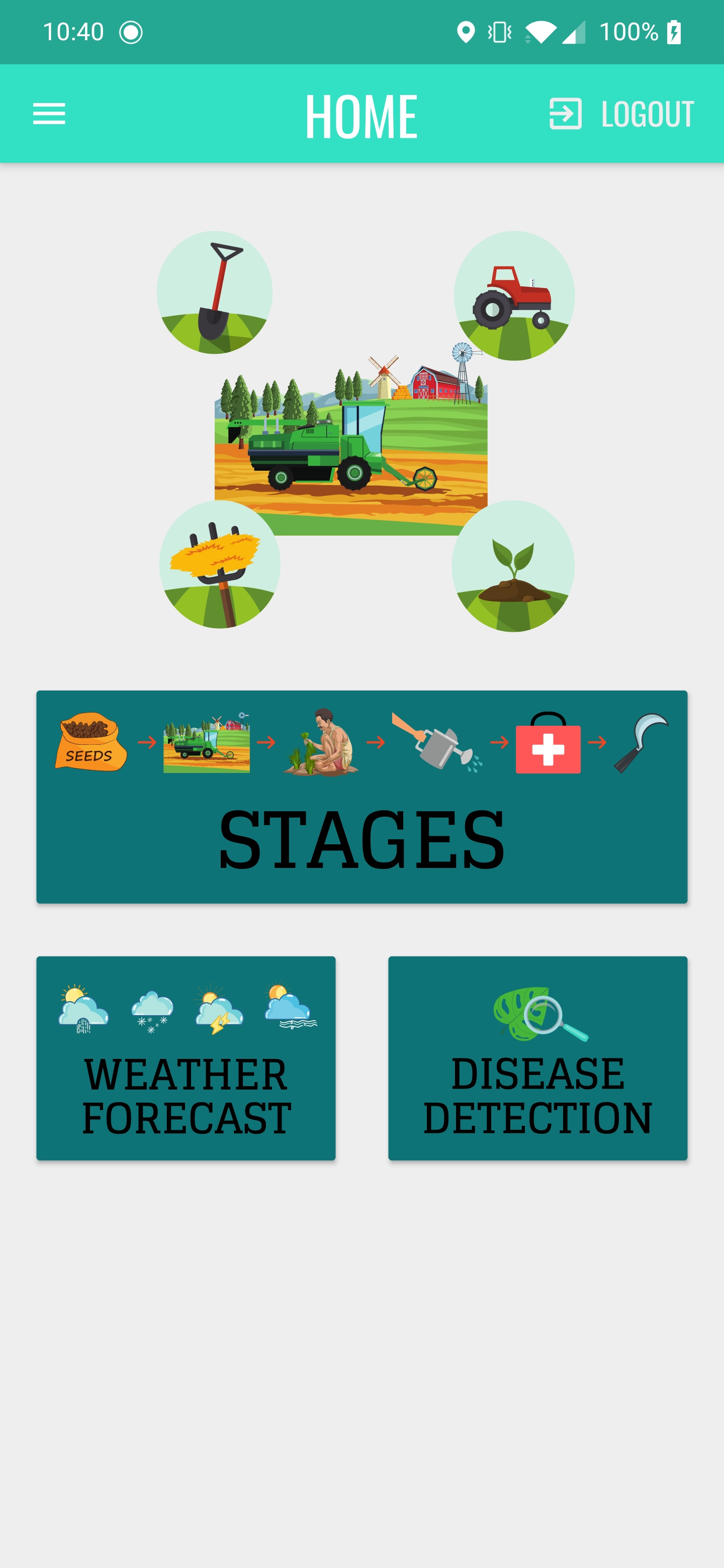 10:40 100%

HOME

LOGOUT

SEEDS

STAGES

WEATHER FORECAST

DISEASE DETECTION